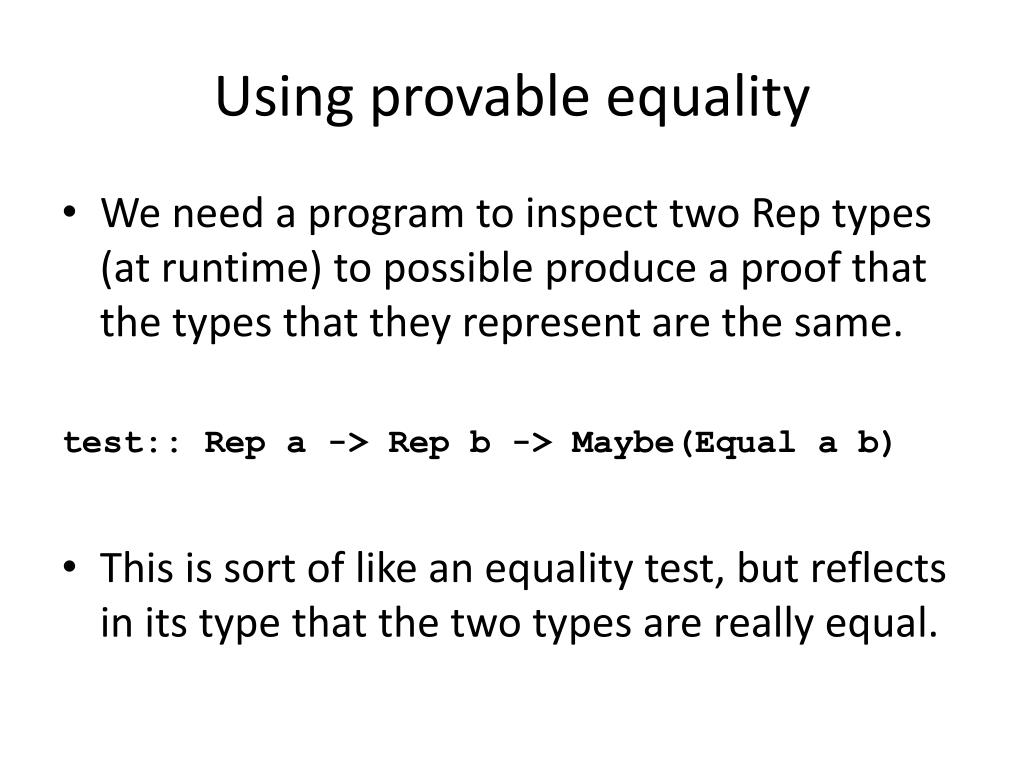 Using provable equality

• We need a program to inspect two Rep types (at runtime) to possible produce a proof that the types that they represent are the same.

test:: Rep a -> Rep b -> Maybe(Equal a b)

• This is sort of like an equality test, but reflects in its type that the two types are really equal.